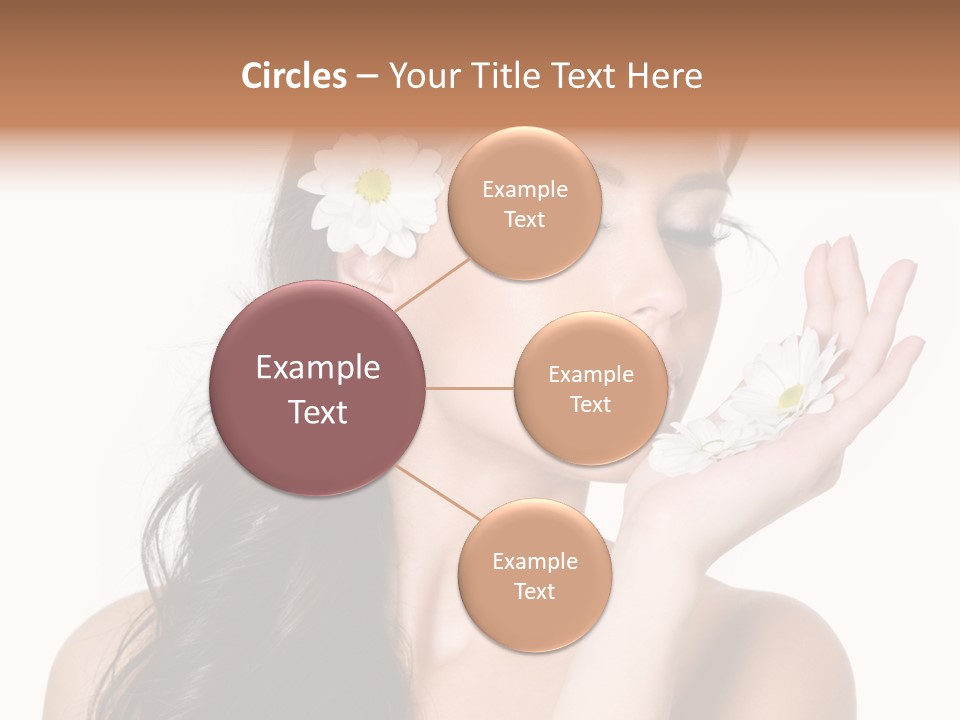 Circles – Your Title Text Here

Example Text

Example Text

Example Text

Example Text